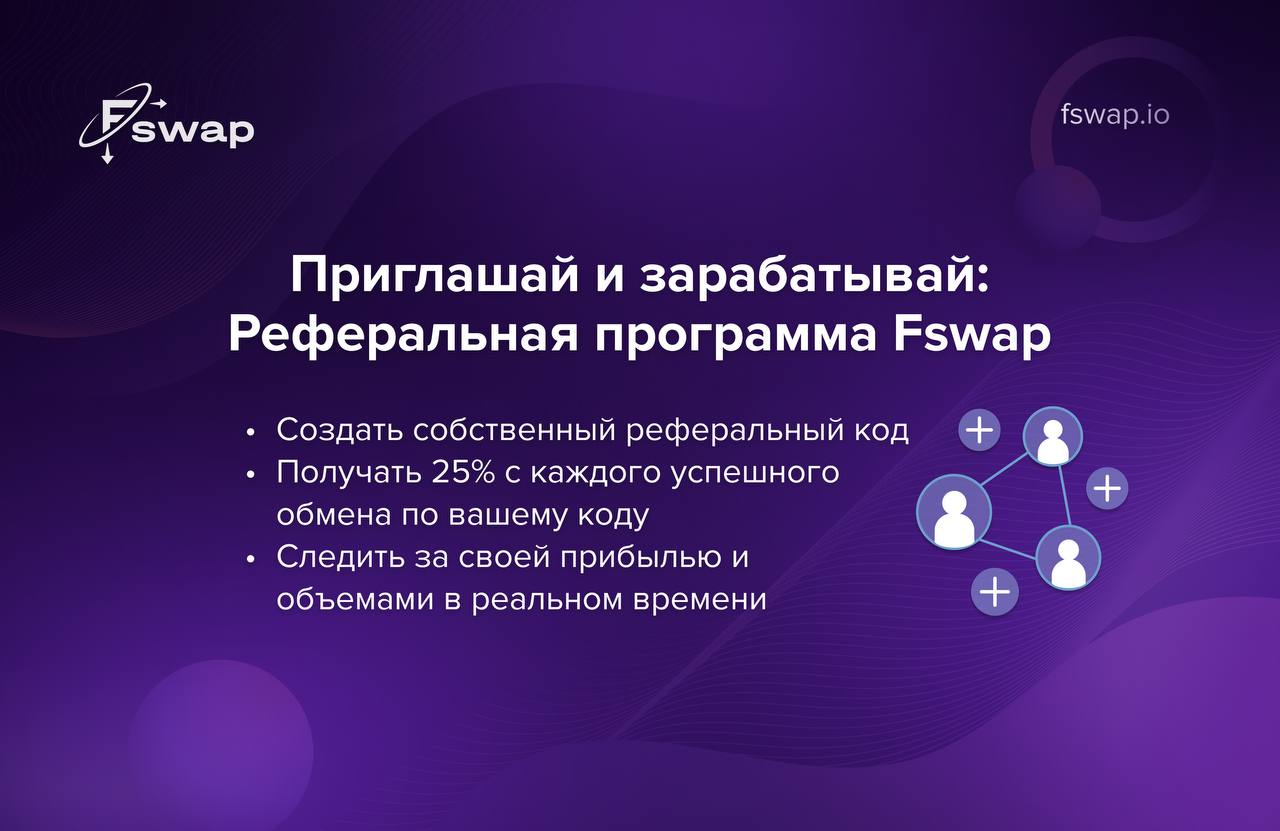 Fswap

fswap.io

Приглашай и зарабатывай: Реферальная программа Fswap

• Создать собственный реферальный код
• Получать 25% с каждого успешного обмена по вашему коду
• Следить за своей прибылью и объемами в реальном времени